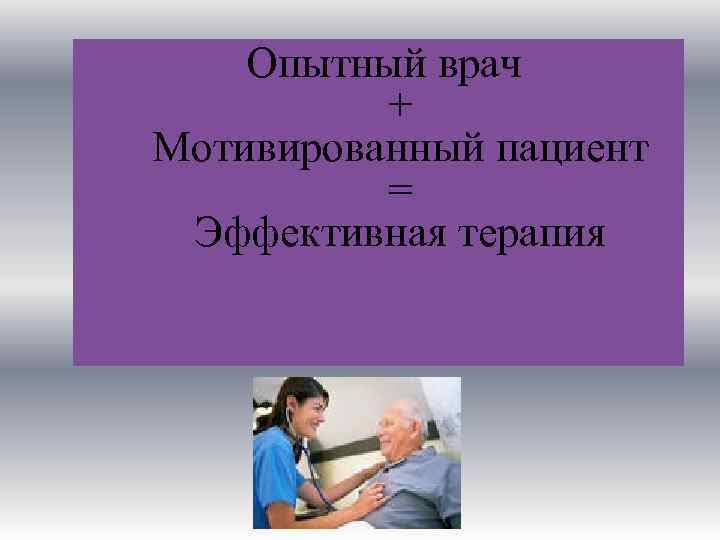 Опытный врач
+
Мотивированный пациент
=
Эффективная терапия